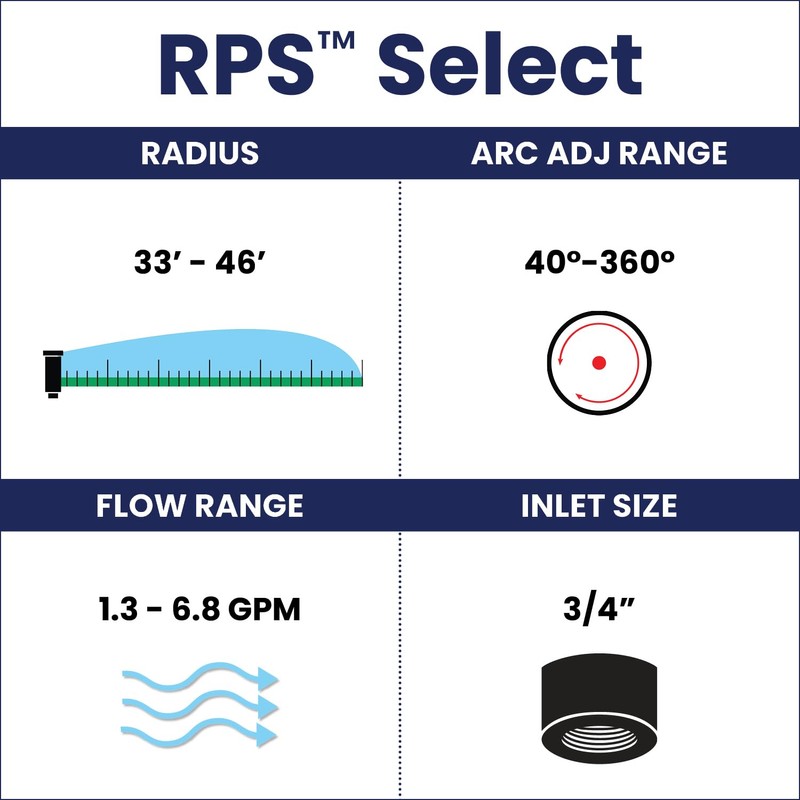 RPS™ Select

RADIUS

33′ - 46′

ARC ADJ RANGE

40º-360º

FLOW RANGE

1.3 - 6.8 GPM

INLET SIZE

3/4″